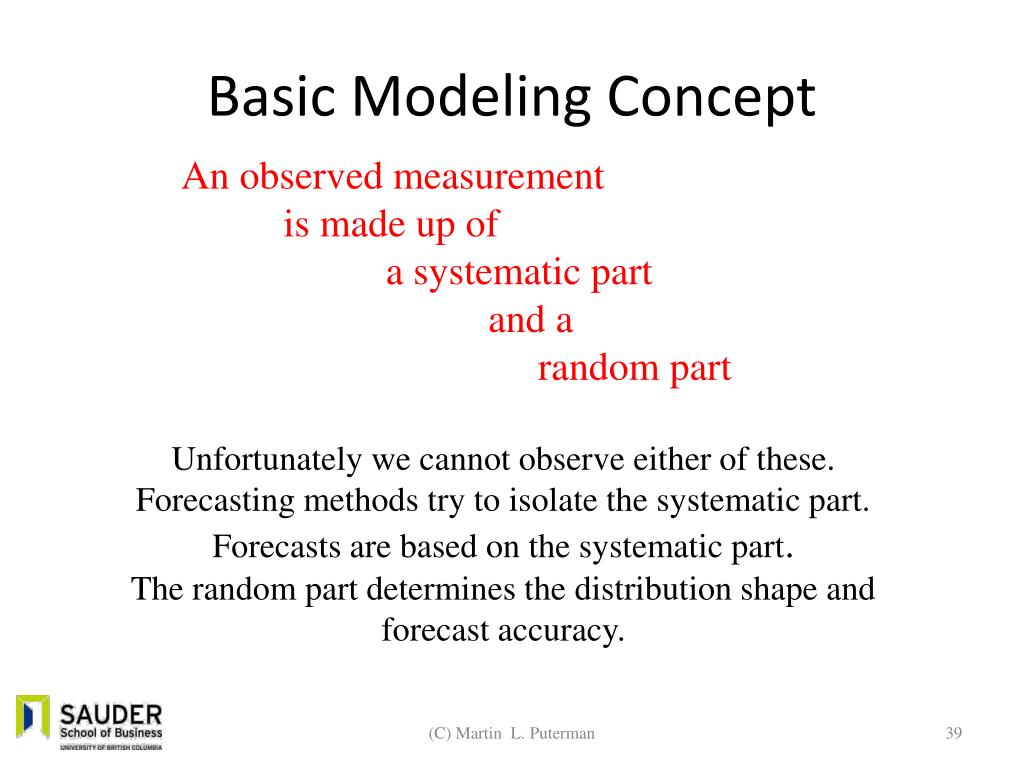 Basic Modeling Concept

An observed measurement
is made up of
a systematic part
and a
random part

Unfortunately we cannot observe either of these.
Forecasting methods try to isolate the systematic part.

Forecasts are based on the systematic part.
The random part determines the distribution shape and forecast accuracy.

SAUDER
School of Business
UNIVERSITY OF BRITISH COLUMBIA

(C) Martin L. Puterman

39